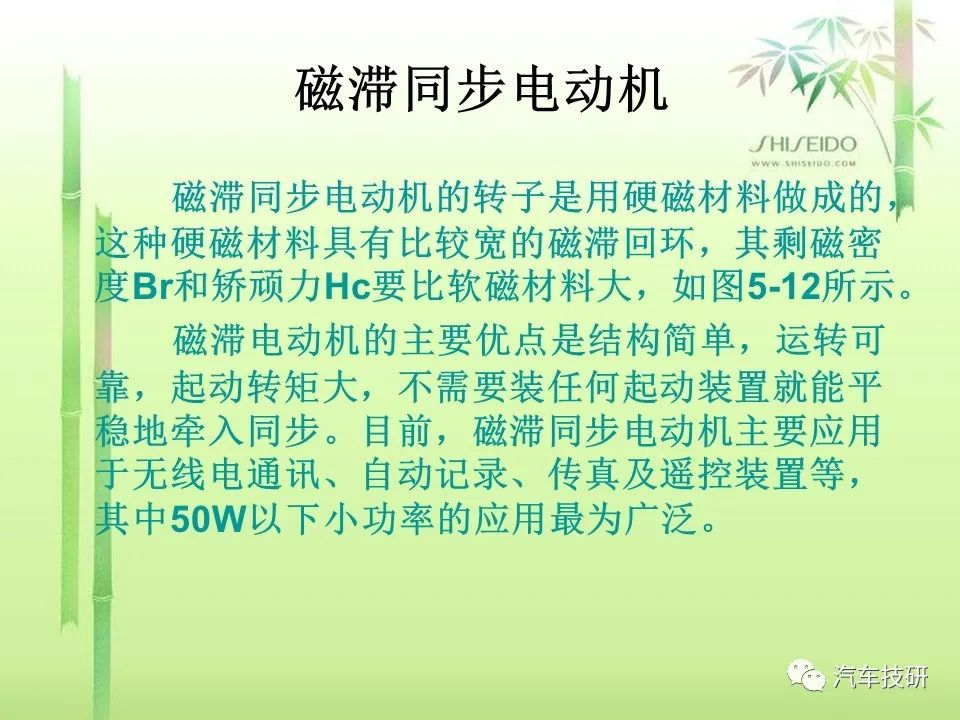 磁滞同步电动机

SHISEIDO
WWW.SHISEIDO.COM

磁滞同步电动机的转子是用硬磁材料做成的，这种硬磁材料具有比较宽的磁滞回环，其剩磁密度Br和矫顽力Hc要比软磁材料大，如图5-12所示。

磁滞电动机的主要优点是结构简单，运转可靠，起动转矩大，不需要装任何起动装置就能平稳地牵入同步。目前，磁滞同步电动机主要应用于无线电通讯、自动记录、传真及遥控装置等，其中50W以下小功率的应用最为广泛。

汽车技研